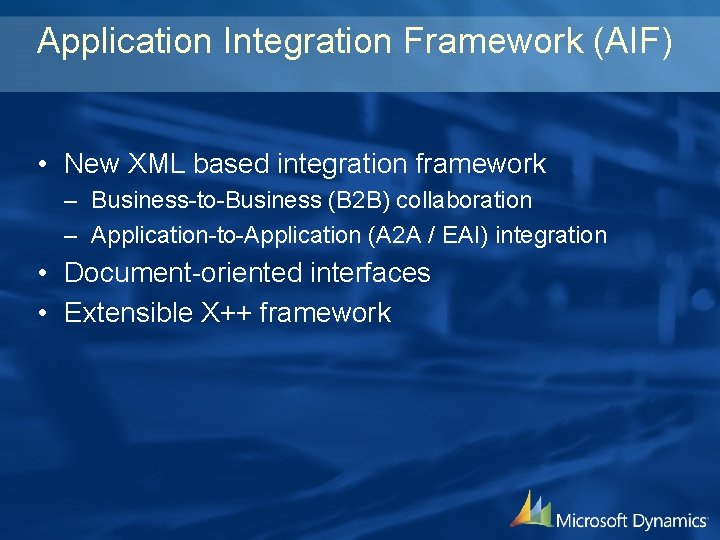 Application Integration Framework (AIF)

• New XML based integration framework
– Business-to-Business (B2B) collaboration
– Application-to-Application (A2A / EAI) integration
• Document-oriented interfaces
• Extensible X++ framework

Microsoft Dynamics